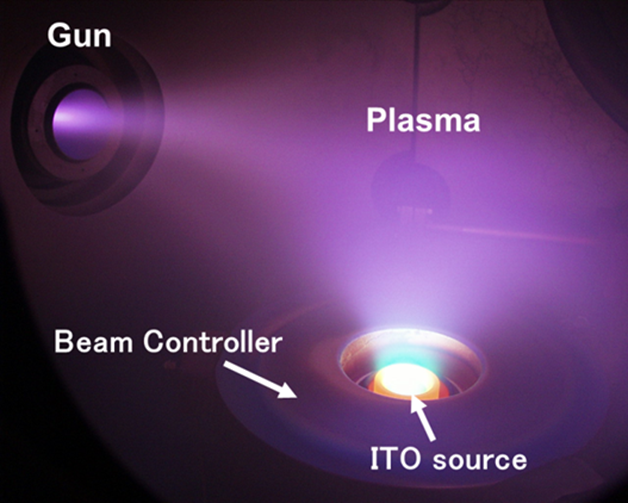 Gun

Plasma

Beam Controller

ITO source